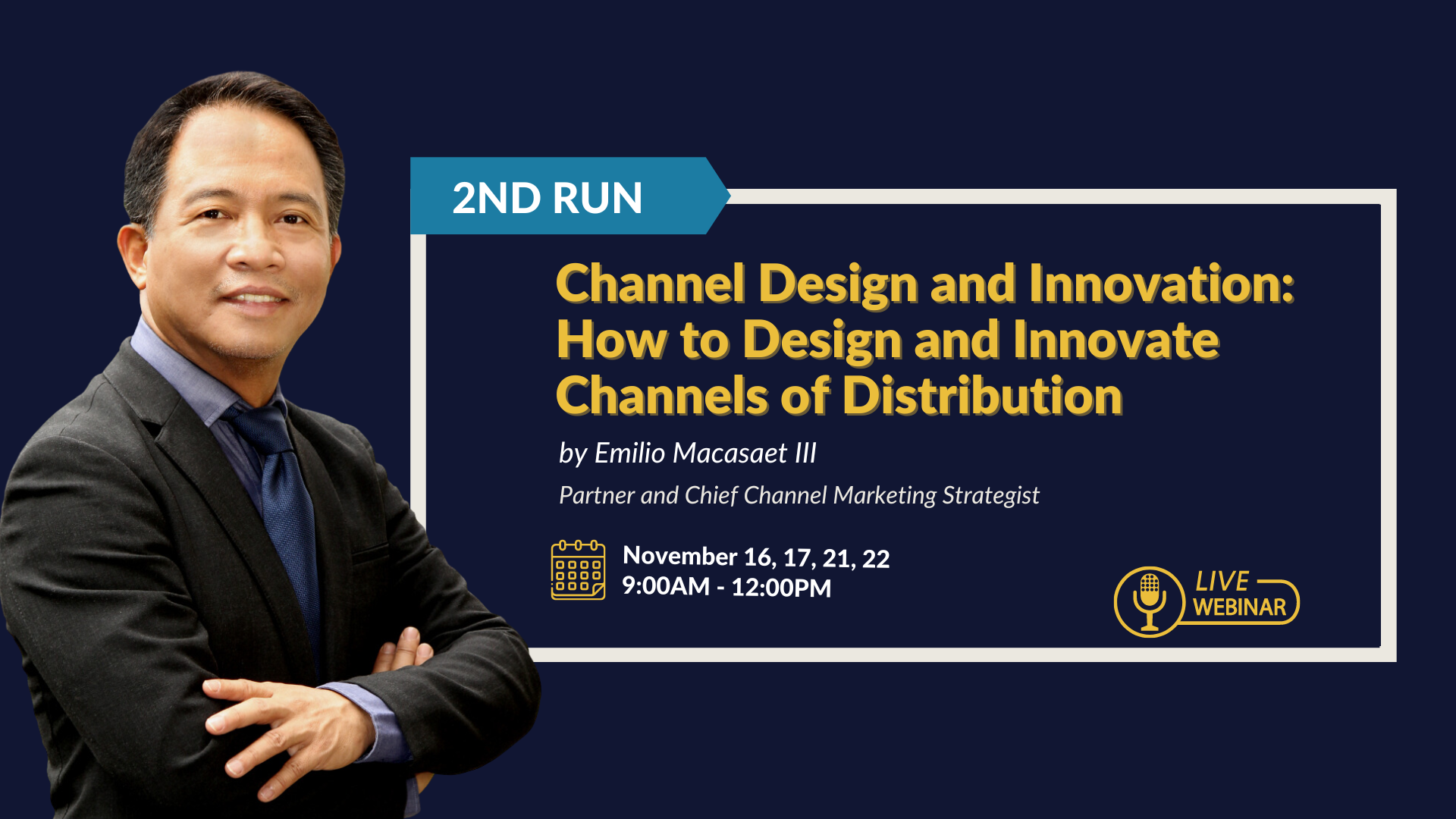 2ND RUN

Channel Design and Innovation: How to Design and Innovate Channels of Distribution

by Emilio Macasaet III

Partner and Chief Channel Marketing Strategist

November 16, 17, 21, 22
9:00AM - 12:00PM

LIVE WEBINAR